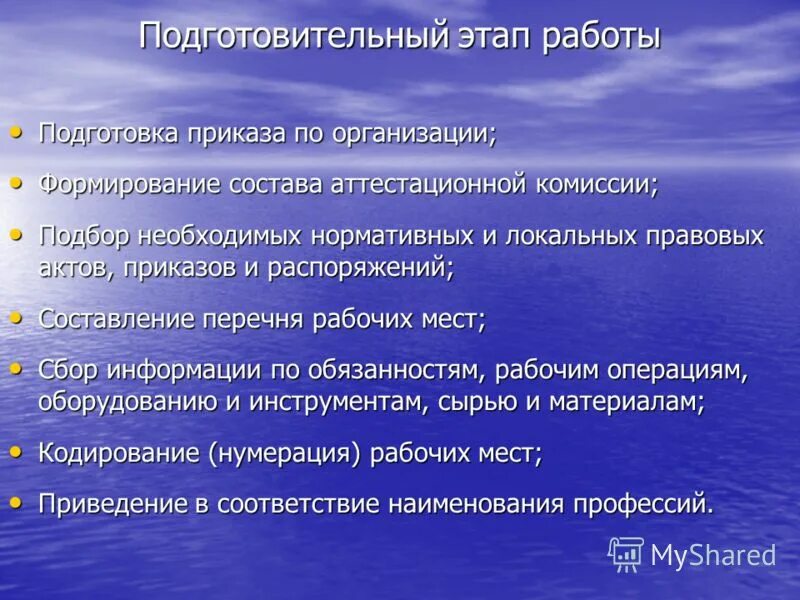 Подготовительный этап работы

• Подготовка приказа по организации;
• Формирование состава аттестационной комиссии;
• Подбор необходимых нормативных и локальных правовых актов, приказов и распоряжений;
• Составление перечня рабочих мест;
• Сбор информации по обязанностям, рабочим операциям, оборудованию и инструментам, сырью и материалам;
• Кодирование (нумерация) рабочих мест;
• Приведение в соответствие наименования профессий.

MyShared